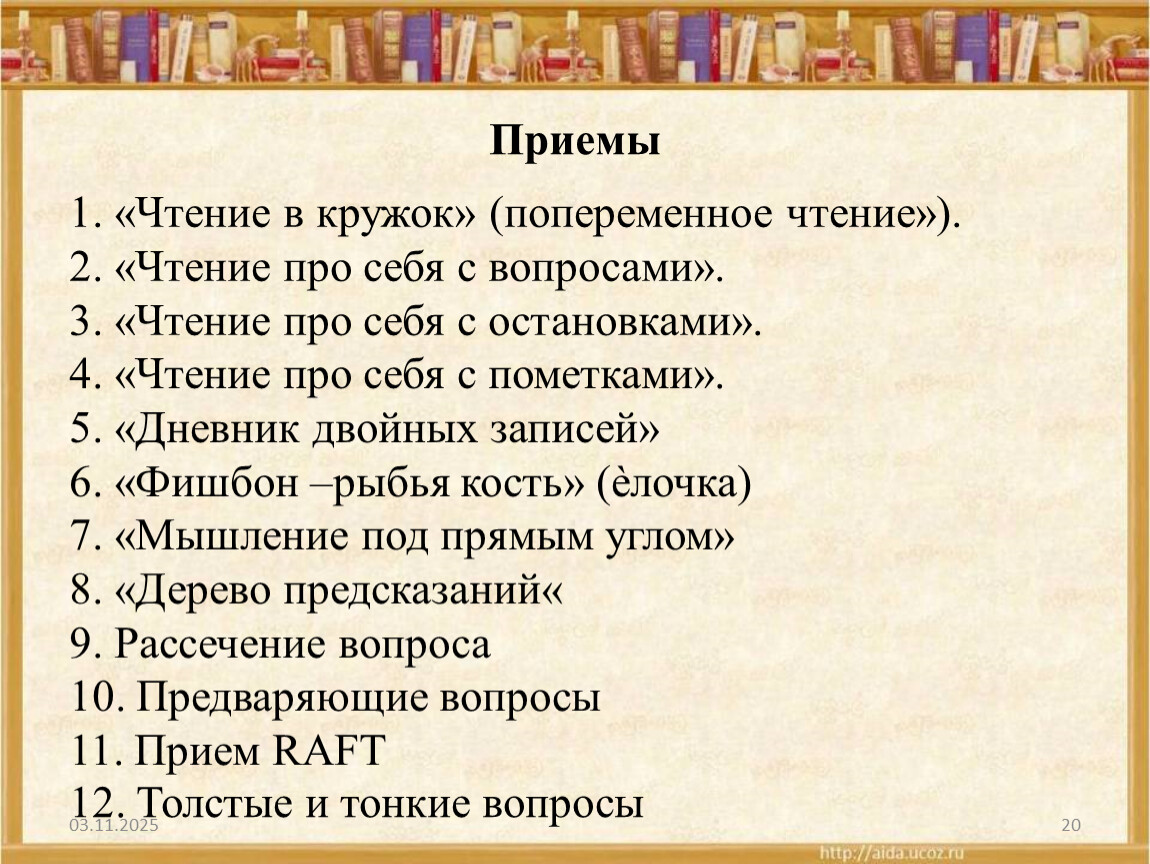 Приемы

1. «Чтение в кружок» (попеременное чтение»).
2. «Чтение про себя с вопросами».
3. «Чтение про себя с остановками».
4. «Чтение про себя с пометками».
5. «Дневник двойных записей»
6. «Фишбон –рыбья кость» (ѐлочка)
7. «Мышление под прямым углом»
8. «Дерево предсказаний«
9. Рассечение вопроса
10. Предваряющие вопросы
11. Прием RAFT
12. Толстые и тонкие вопросы

03.11.2025

20

http://aida.ucoz.ru